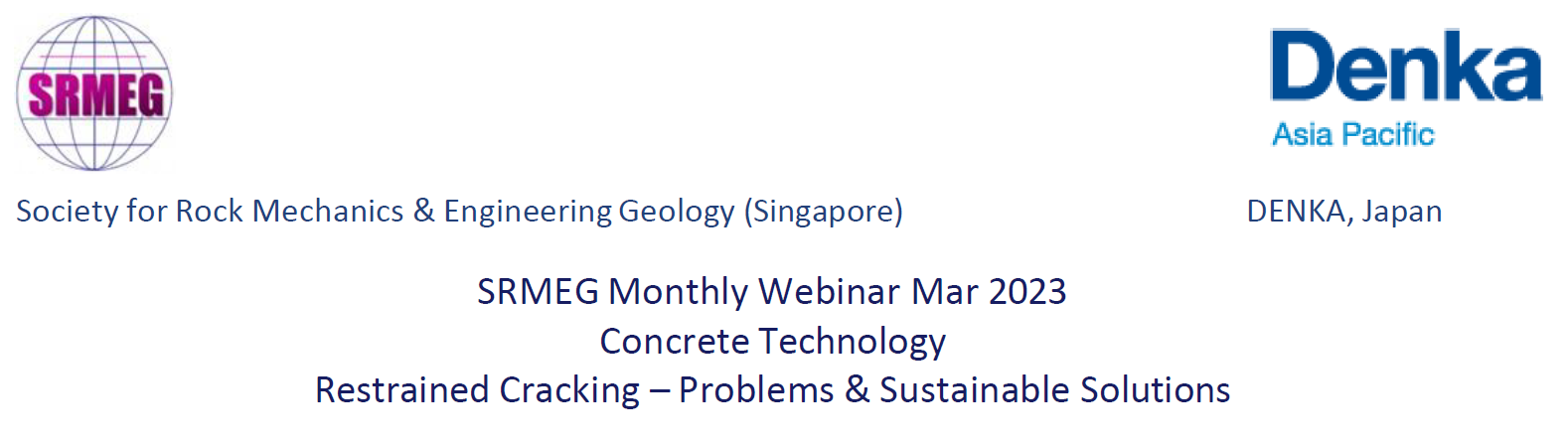 SRMEG

Denka
Asia Pacific

Society for Rock Mechanics & Engineering Geology (Singapore)

DENKA, Japan

SRMEG Monthly Webinar Mar 2023
Concrete Technology
Restrained Cracking – Problems & Sustainable Solutions